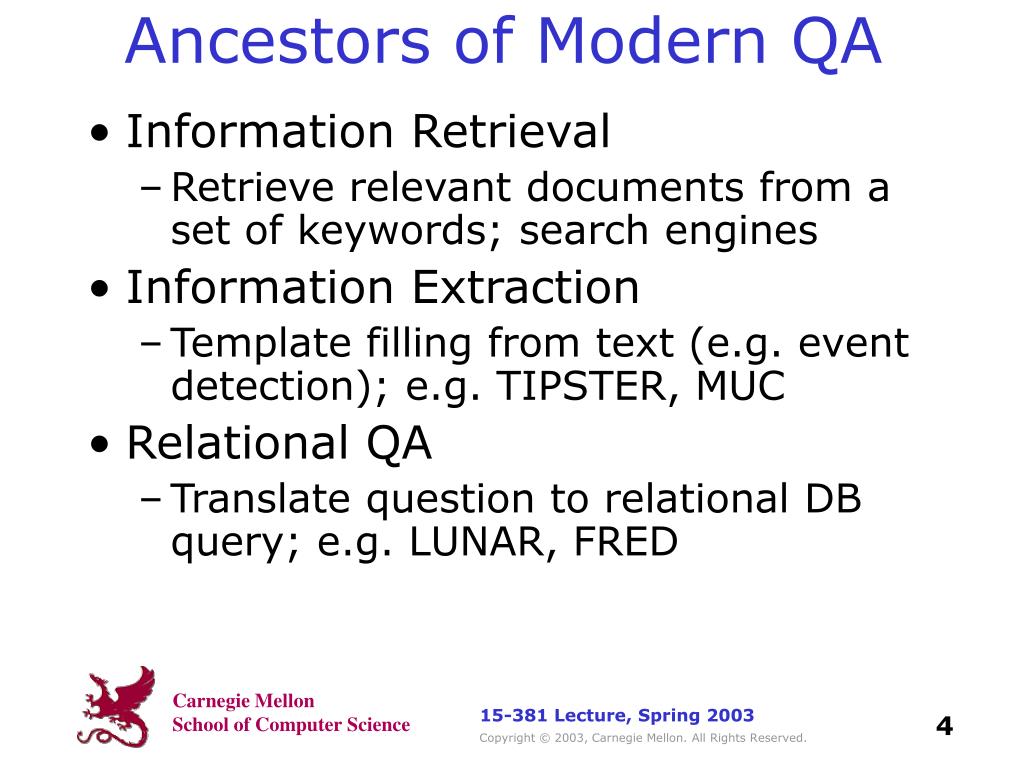 Ancestors of Modern QA

• Information Retrieval
– Retrieve relevant documents from a set of keywords; search engines
• Information Extraction
– Template filling from text (e.g. event detection); e.g. TIPSTER, MUC
• Relational QA
– Translate question to relational DB query; e.g. LUNAR, FRED

Carnegie Mellon
School of Computer Science

15-381 Lecture, Spring 2003
Copyright © 2003, Carnegie Mellon. All Rights Reserved.

4